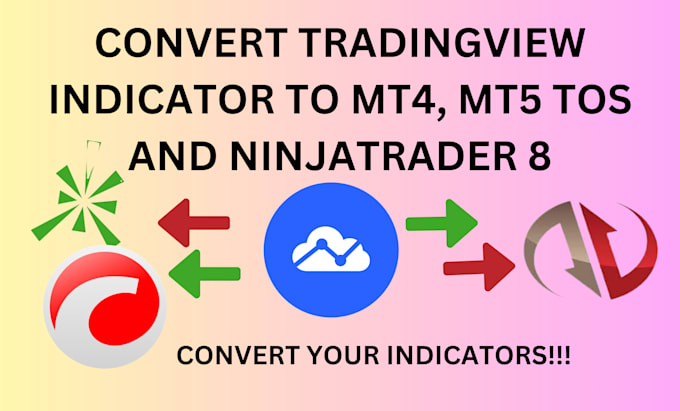 CONVERT TRADINGVIEW INDICATOR TO MT4, MT5 TOS AND NINJATRADER 8

CONVERT YOUR INDICATORS!!!